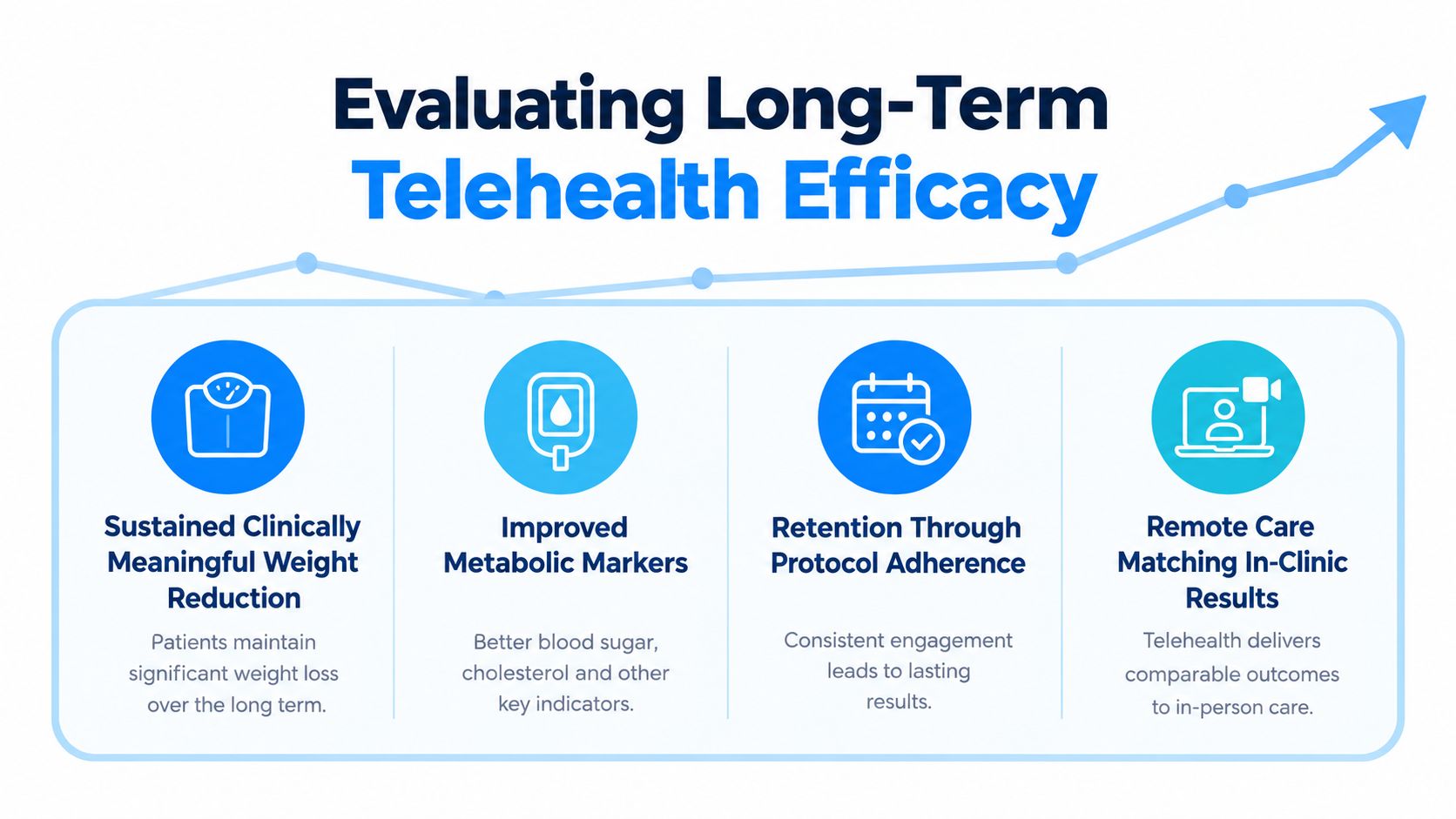 Evaluating Long-Term Telehealth Efficacy

Sustained Clinically Meaningful Weight Reduction

Patients maintain significant weight loss over the long term.

Improved Metabolic Markers

Better blood sugar, cholesterol and other key indicators.

Retention Through Protocol Adherence

Consistent engagement leads to lasting results.

Remote Care Matching In-Clinic Results

Telehealth delivers comparable outcomes to in-person care.